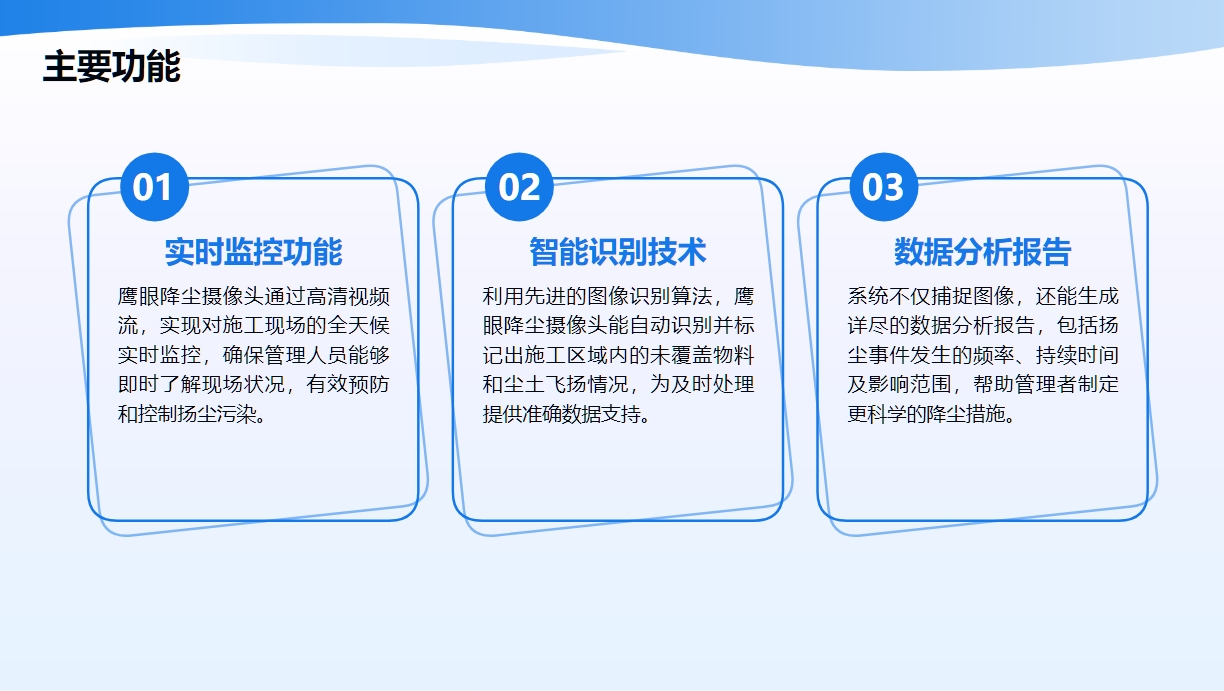 主要功能

01
实时监控功能
鹰眼降尘摄像头通过高清视频流，实现对施工现场的全天候实时监控，确保管理人员能够即时了解现场状况，有效预防和控制扬尘污染。

02
智能识别技术
利用先进的图像识别算法，鹰眼降尘摄像头能自动识别并标记出施工区域内的未覆盖物料和尘土飞扬情况，为及时处理提供准确数据支持。

03
数据分析报告
系统不仅捕捉图像，还能生成详尽的数据分析报告，包括扬尘事件发生的频率、持续时间及影响范围，帮助管理者制定更科学的降尘措施。